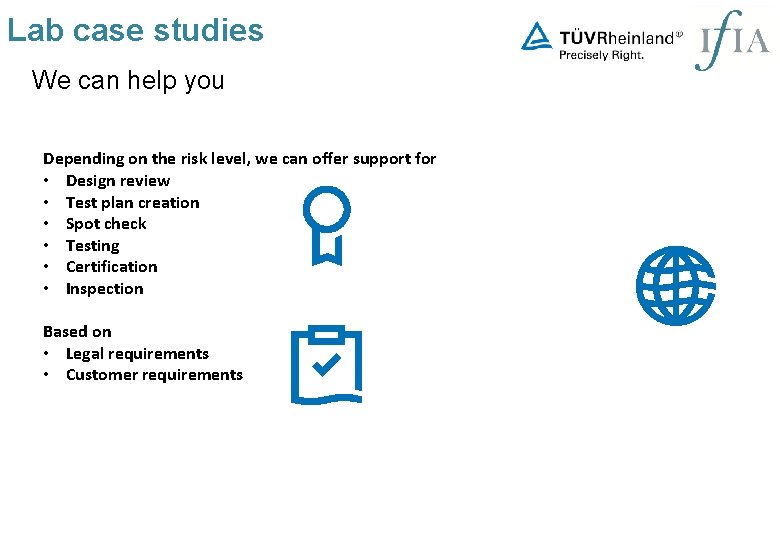 Lab case studies

TÜVRheinland®
Precisely Right.

IfIA

We can help you

Depending on the risk level, we can offer support for
• Design review
• Test plan creation
• Spot check
• Testing
• Certification
• Inspection

Based on
• Legal requirements
• Customer requirements